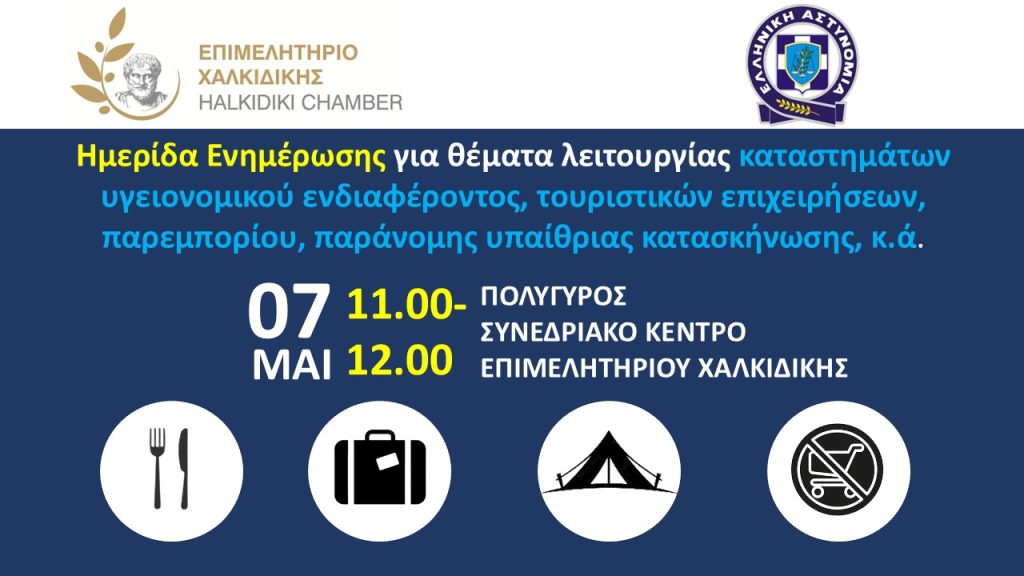 ΕΠΙΜΕΛΗΤΗΡΙΟ ΧΑΛΚΙΔΙΚΗΣ
HALKIDIKI CHAMBER

ΕΛΛΗΝΙΚΗ ΑΣΤΥΝΟΜΙΑ

Ημερίδα Ενημέρωσης για θέματα λειτουργίας καταστημάτων υγειονομικού ενδιαφέροντος, τουριστικών επιχειρήσεων, παρεμπορίου, παράνομης υπαίθριας κατασκήνωσης, κ.ά.

07 ΜΑΙ

11.00-
12.00

ΠΟΛΥΓΥΡΟΣ
ΣΥΝΕΔΡΙΑΚΟ ΚΕΝΤΡΟ
ΕΠΙΜΕΛΗΤΗΡΙΟΥ ΧΑΛΚΙΔΙΚΗΣ